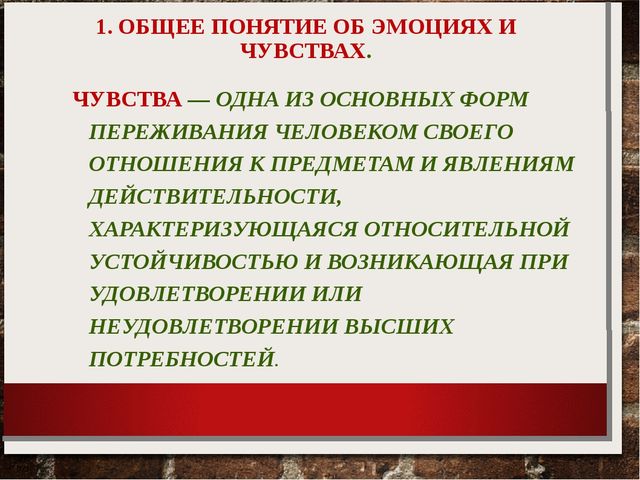 1. ОБЩЕЕ ПОНЯТИЕ ОБ ЭМОЦИЯХ И ЧУВСТВАХ.

ЧУВСТВА — ОДНА ИЗ ОСНОВНЫХ ФОРМ ПЕРЕЖИВАНИЯ ЧЕЛОВЕКОМ СВОЕГО ОТНОШЕНИЯ К ПРЕДМЕТАМ И ЯВЛЕНИЯМ ДЕЙСТВИТЕЛЬНОСТИ, ХАРАКТЕРИЗУЮЩАЯСЯ ОТНОСИТЕЛЬНОЙ УСТОЙЧИВОСТЬЮ И ВОЗНИКАЮЩАЯ ПРИ УДОВЛЕТВОРЕНИИ ИЛИ НЕУДОВЛЕТВОРЕНИИ ВЫСШИХ ПОТРЕБНОСТЕЙ.